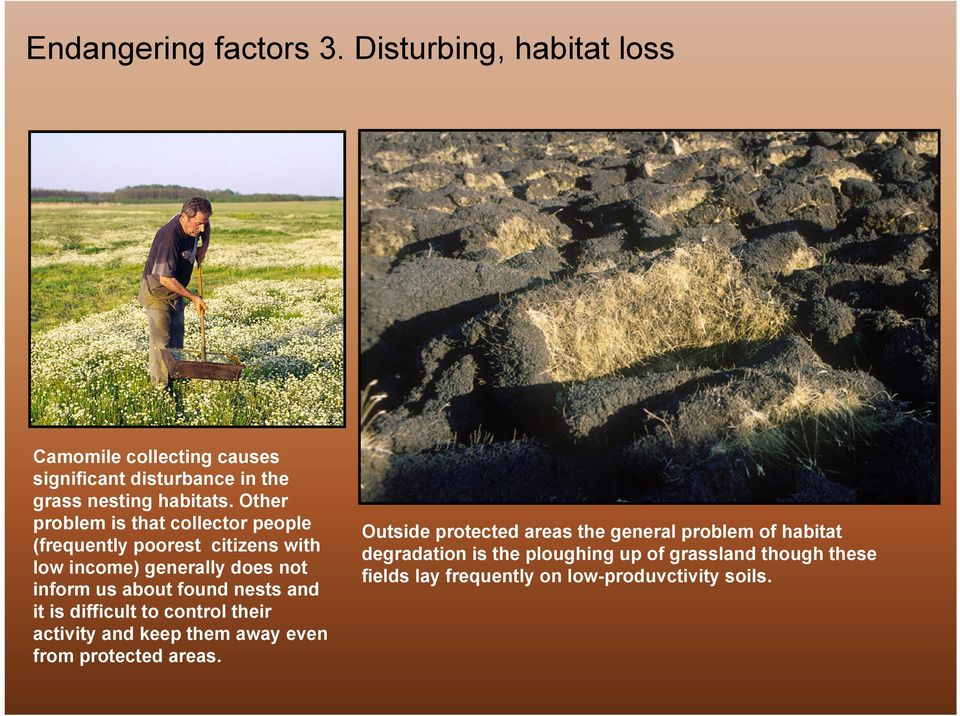 Endangering factors 3. Disturbing, habitat loss

Camomile collecting causes significant disturbance in the grass nesting habitats. Other problem is that collector people (frequently poorest  citizens with low income) generally does not inform us about found nests and it is difficult to control their activity and keep them away even from protected areas.

Outside protected areas the general problem of habitat degradation is the ploughing up of grassland though these fields lay frequently on low-produvctivity soils.